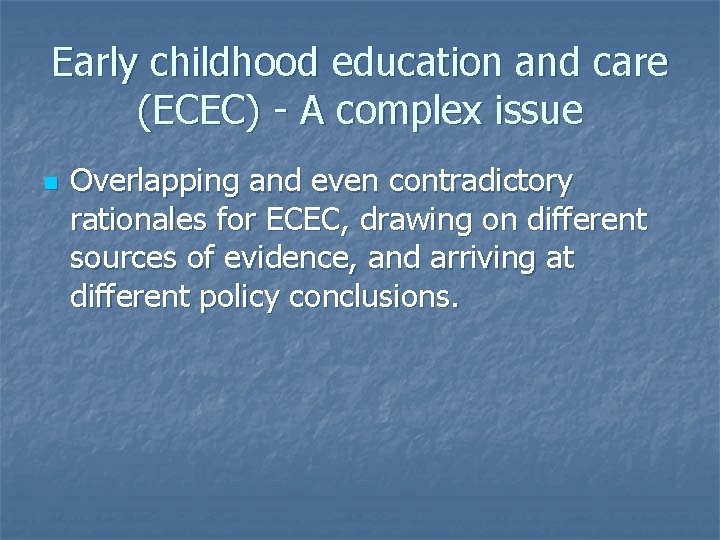 Early childhood education and care (ECEC) - A complex issue

Overlapping and even contradictory rationales for ECEC, drawing on different sources of evidence, and arriving at different policy conclusions.